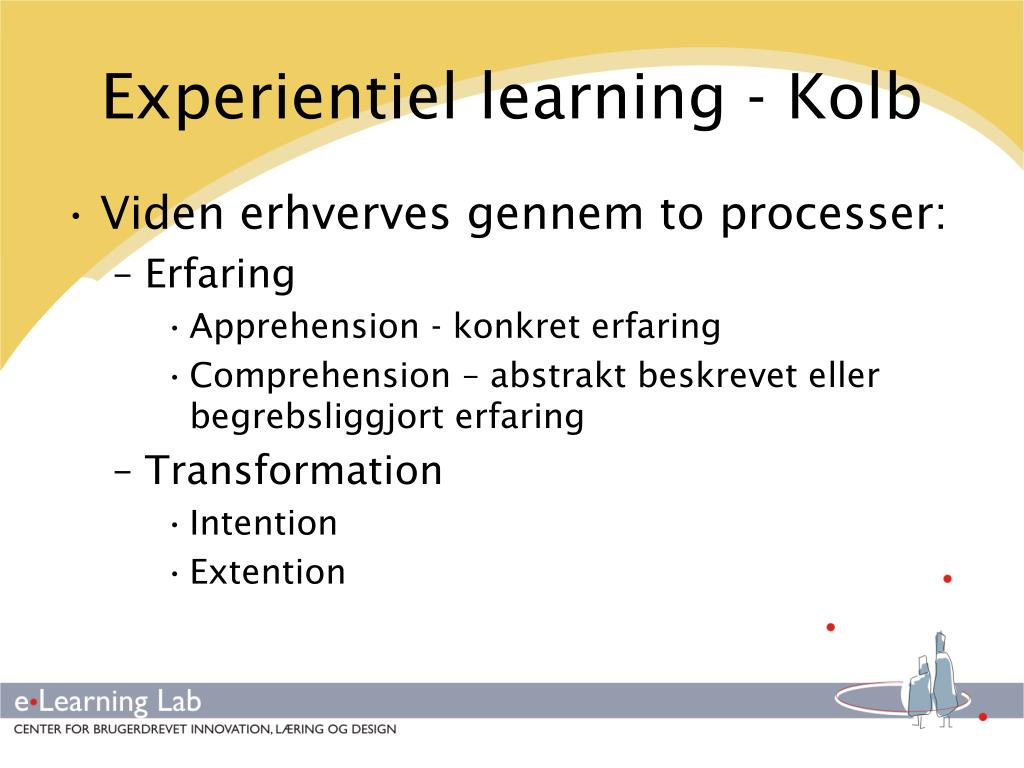 Experientiel learning - Kolb

• Viden erhverves gennem to processer:

– Erfaring

• Apprehension - konkret erfaring

• Comprehension – abstrakt beskrevet eller begrebsliggjort erfaring

– Transformation

• Intention

• Extention

e•Learning Lab
CENTER FOR BRUGERDREVET INNOVATION, LÆRING OG DESIGN